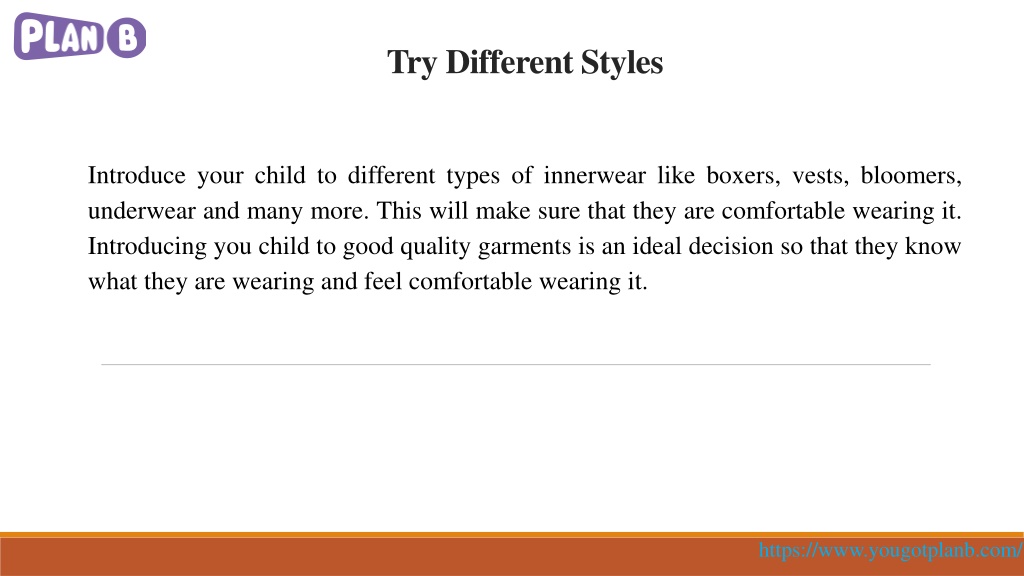 PLAN B

Try Different Styles

Introduce your child to different types of innerwear like boxers, vests, bloomers, underwear and many more. This will make sure that they are comfortable wearing it. Introducing you child to good quality garments is an ideal decision so that they know what they are wearing and feel comfortable wearing it.

https://www.yougotplanb.com/